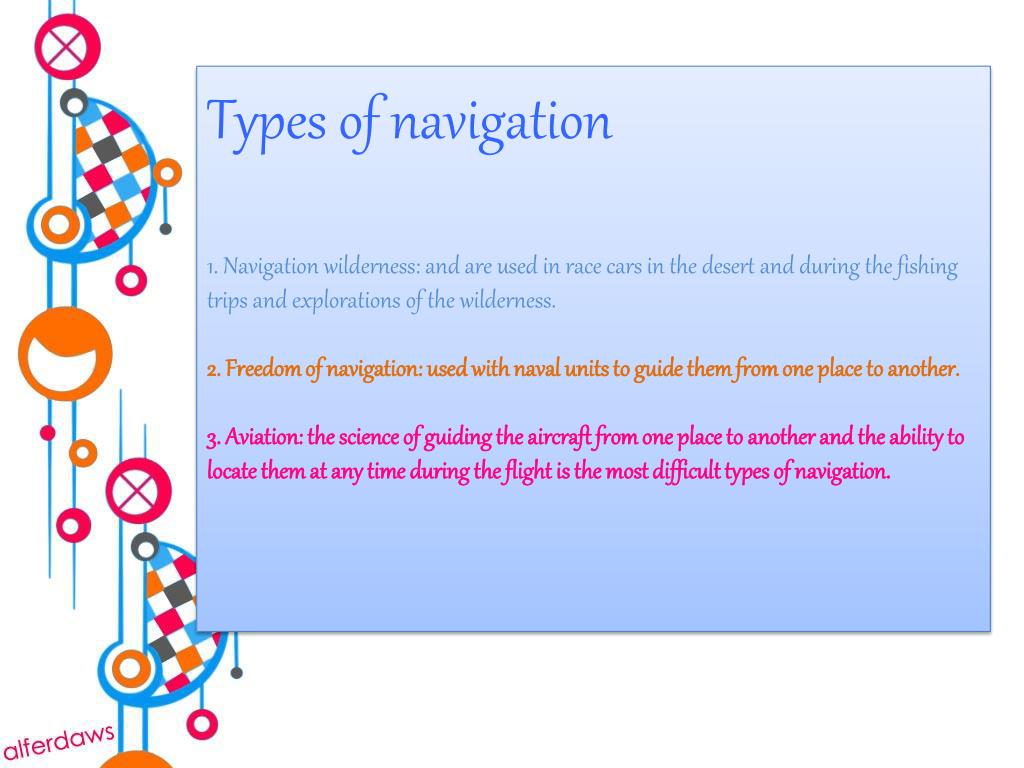 Types of navigation

1. Navigation wilderness: and are used in race cars in the desert and during the fishing trips and explorations of the wilderness.

2. Freedom of navigation: used with naval units to guide them from one place to another.

3. Aviation: the science of guiding the aircraft from one place to another and the ability to locate them at any time during the flight is the most difficult types of navigation.

alferdaws